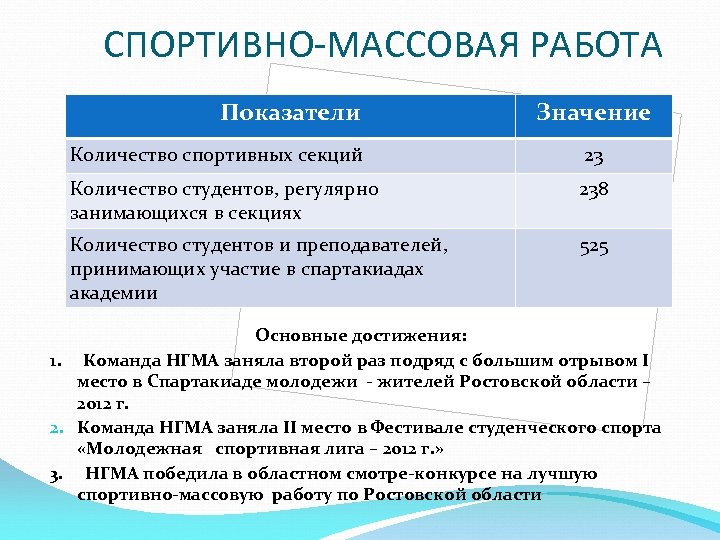 СПОРТИВНО-МАССОВАЯ РАБОТА

| Показатели | Значение |
|---|---|
| Количество спортивных секций | 23 |
| Количество студентов, регулярно занимающихся в секциях | 238 |
| Количество студентов и преподавателей, принимающих участие в спартакиадах академии | 525 |

Основные достижения:

1. Команда НГМА заняла второй раз подряд с большим отрывом I место в Спартакиаде молодежи - жителей Ростовской области – 2012 г.
2. Команда НГМА заняла II место в Фестивале студенческого спорта «Молодежная спортивная лига – 2012 г.»
3. НГМА победила в областном смотре-конкурсе на лучшую спортивно-массовую работу по Ростовской области